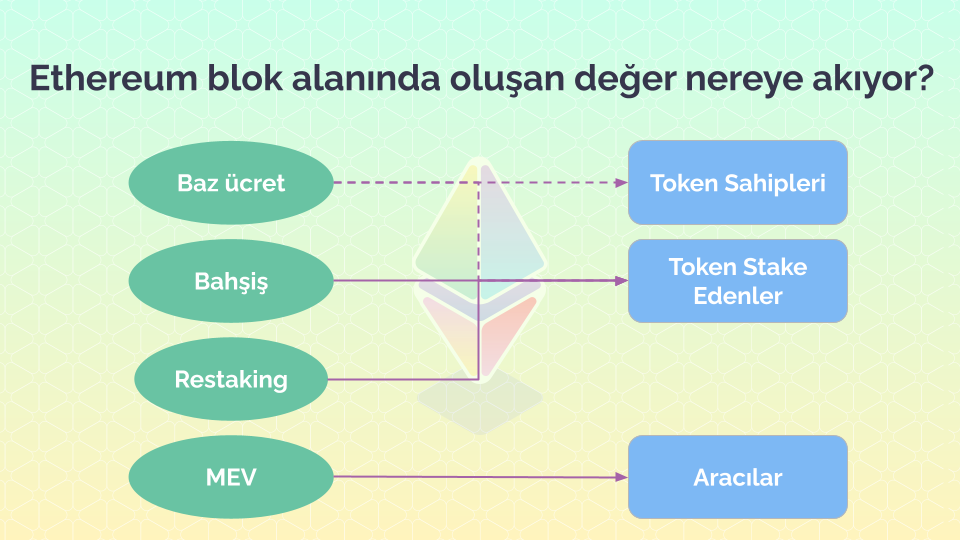 Ethereum blok alanında oluşan değer nereye akıyor?

Baz ücret

Bahşiş

Restaking

MEV

Token Sahipleri

Token Stake Edenler

Aracılar